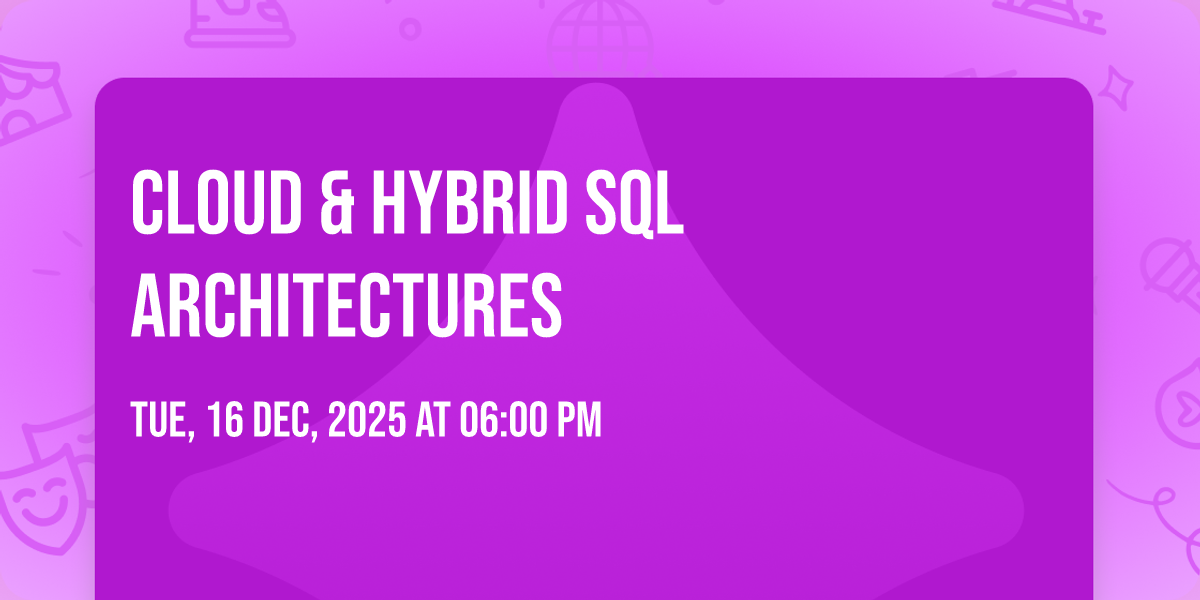 CLOUD & HYBRID SQL ARCHITECTURES

TUE, 16 DEC, 2025 AT 06:00 PM